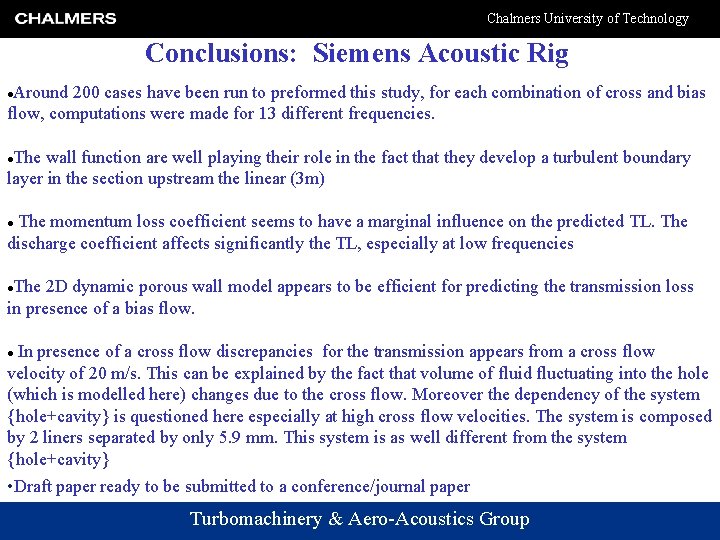 CHALMERS

Chalmers University of Technology

Conclusions: Siemens Acoustic Rig

•Around 200 cases have been run to preformed this study, for each combination of cross and bias flow, computations were made for 13 different frequencies.

•The wall function are well playing their role in the fact that they develop a turbulent boundary layer in the section upstream the linear (3m)

• The momentum loss coefficient seems to have a marginal influence on the predicted TL. The discharge coefficient affects significantly the TL, especially at low frequencies

•The 2D dynamic porous wall model appears to be efficient for predicting the transmission loss in presence of a bias flow.

• In presence of a cross flow discrepancies for the transmission appears from a cross flow velocity of 20 m/s. This can be explained by the fact that volume of fluid fluctuating into the hole (which is modelled here) changes due to the cross flow. Moreover the dependency of the system {hole+cavity} is questioned here especially at high cross flow velocities. The system is composed by 2 liners separated by only 5.9 mm. This system is as well different from the system {hole+cavity}

•Draft paper ready to be submitted to a conference/journal paper

Turbomachinery & Aero-Acoustics Group